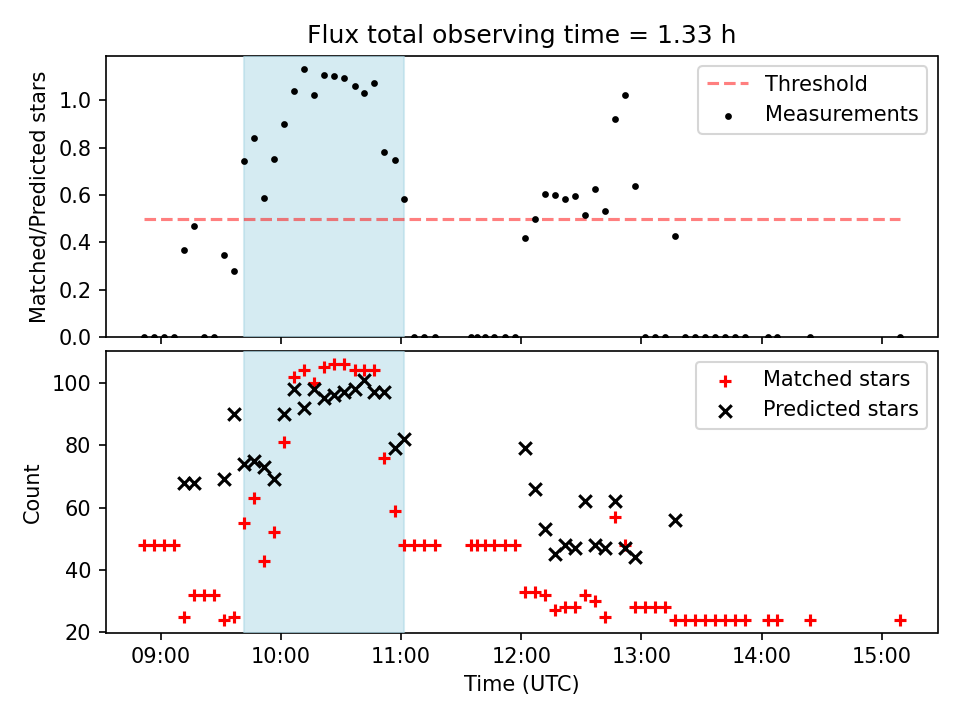 Flux total observing time = 1.33 h

Matched/Predicted stars

1.0
0.8
0.6
0.4
0.2
0.0

Threshold
Measurements

Count

100
80
60
40
20

Matched stars
Predicted stars

09:00
10:00
11:00
12:00
13:00
14:00
15:00

Time (UTC)